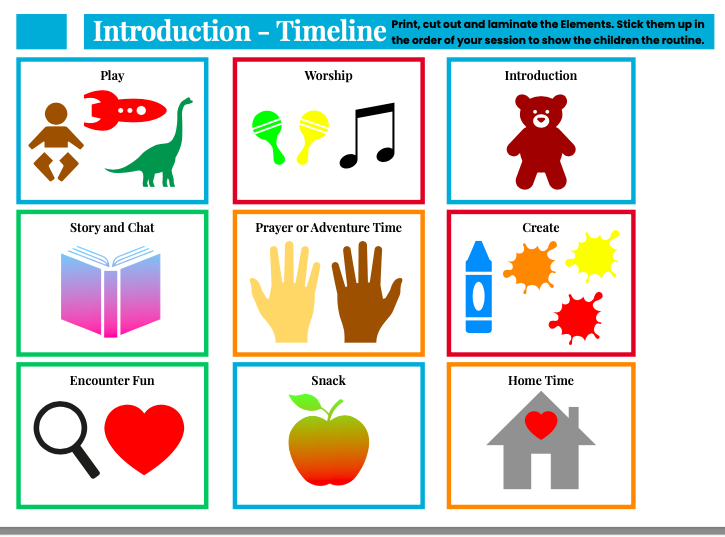 Introduction - Timeline

Print, cut out and laminate the Elements. Stick them up in the order of your session to show the children the routine.

Play

Worship

Introduction

Story and Chat

Prayer or Adventure Time

Create

Encounter Fun

Snack

Home Time